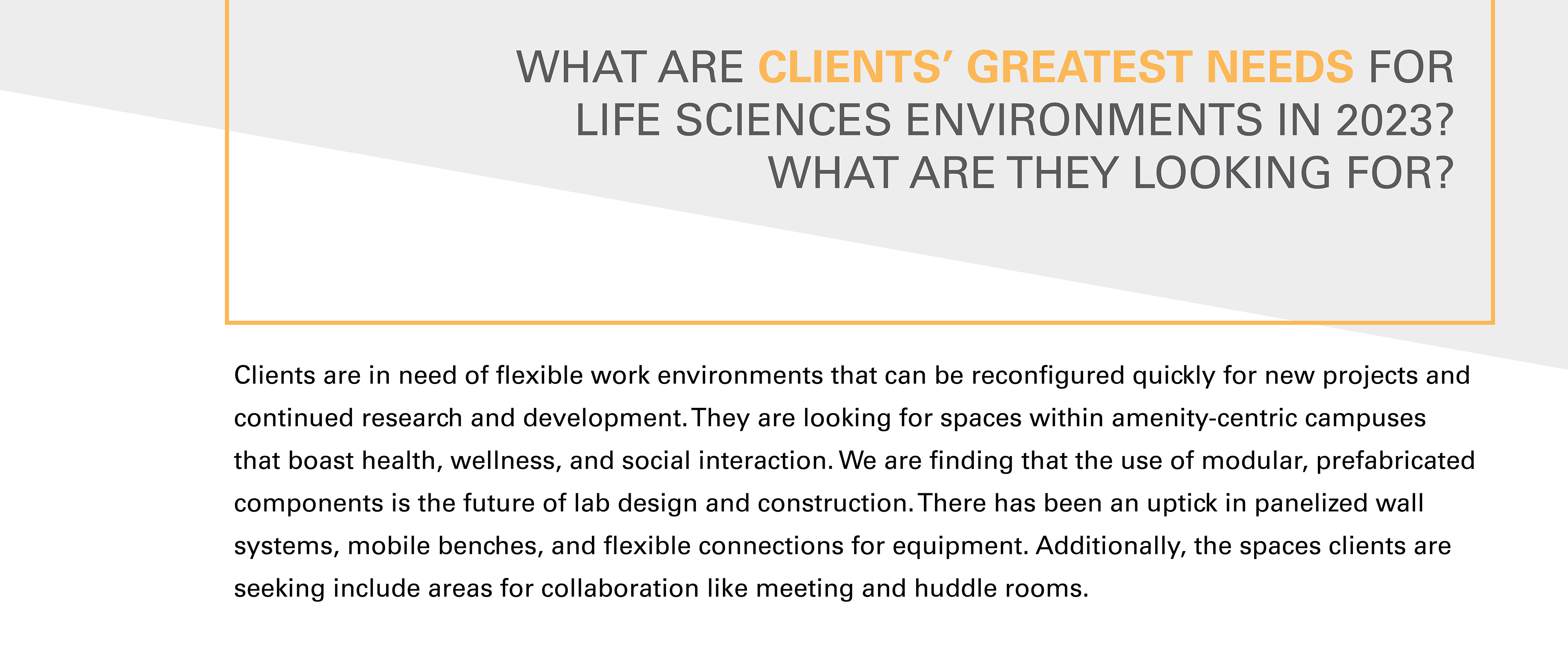 WHAT ARE CLIENTS' GREATEST NEEDS FOR LIFE SCIENCES ENVIRONMENTS IN 2023? WHAT ARE THEY LOOKING FOR?

Clients are in need of flexible work environments that can be reconfigured quickly for new projects and continued research and development. They are looking for spaces within amenity-centric campuses that boast health, wellness, and social interaction. We are finding that the use of modular, prefabricated components is the future of lab design and construction. There has been an uptick in panelized wall systems, mobile benches, and flexible connections for equipment. Additionally, the spaces clients are seeking include areas for collaboration like meeting and huddle rooms.